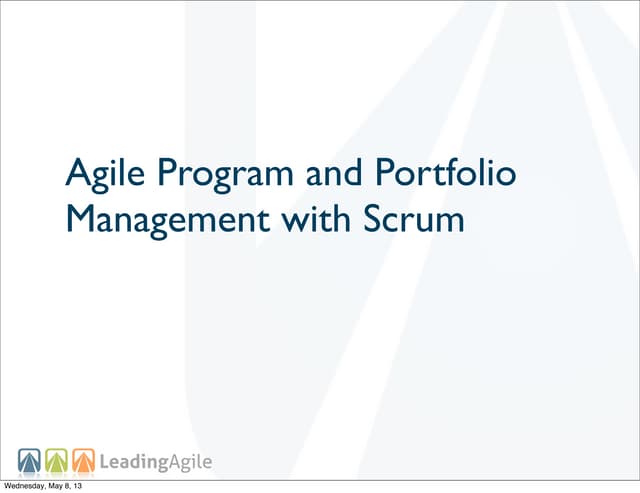 Agile Program and Portfolio Management with Scrum

LeadingAgile

Wednesday, May 8, 13